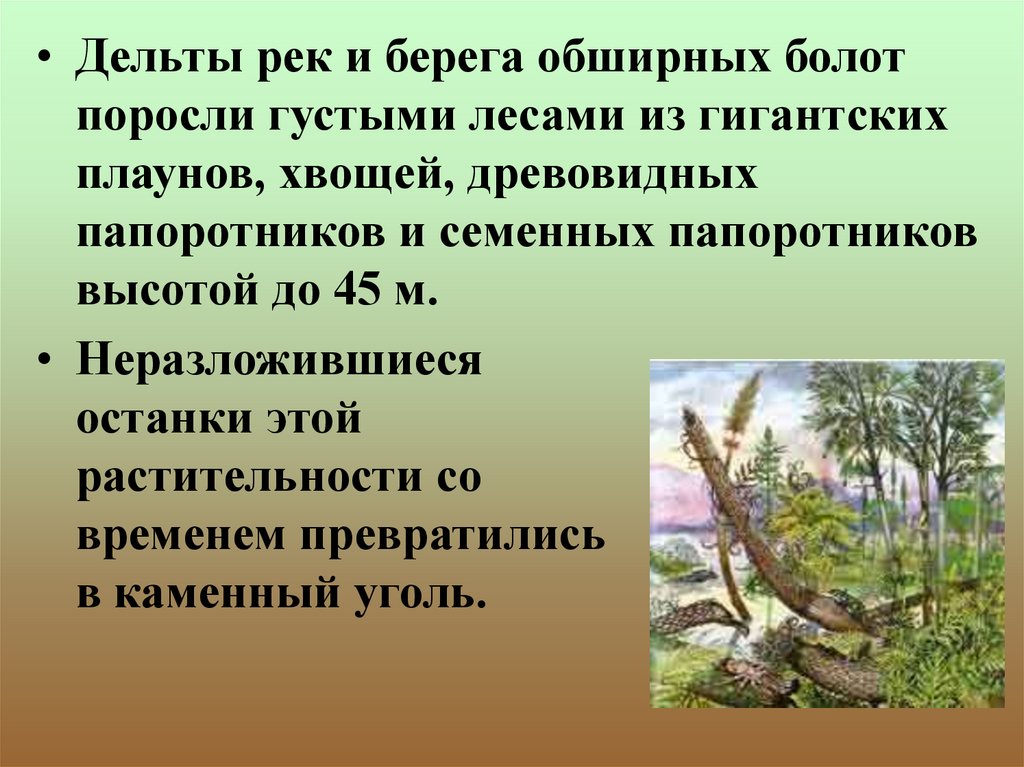 • Дельты рек и берега обширных болот поросли густыми лесами из гигантских плаунов, хвощей, древовидных папоротников и семенных папоротников высотой до 45 м.

• Неразложившиеся останки этой растительности со временем превратились в каменный уголь.